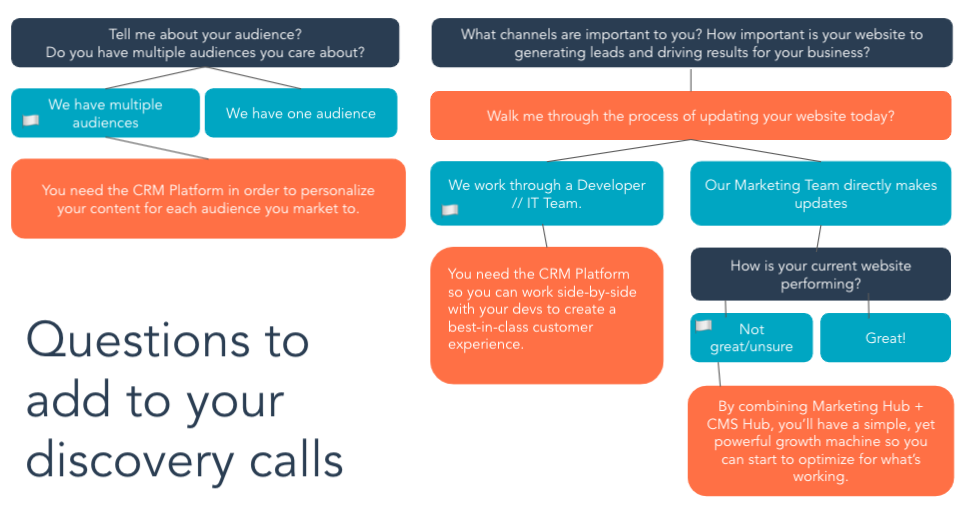 Tell me about your audience?
Do you have multiple audiences you care about?

We have multiple audiences

We have one audience

You need the CRM Platform in order to personalize your content for each audience you market to.

Questions to add to your discovery calls

What channels are important to you? How important is your website to generating leads and driving results for your business?

Walk me through the process of updating your website today?

We work through a Developer // IT Team.

Our Marketing Team directly makes updates

You need the CRM Platform so you can work side-by-side with your devs to create a best-in-class customer experience.

How is your current website performing?

Not great/unsure

Great!

By combining Marketing Hub + CMS Hub, you'll have a simple, yet powerful growth machine so you can start to optimize for what's working.